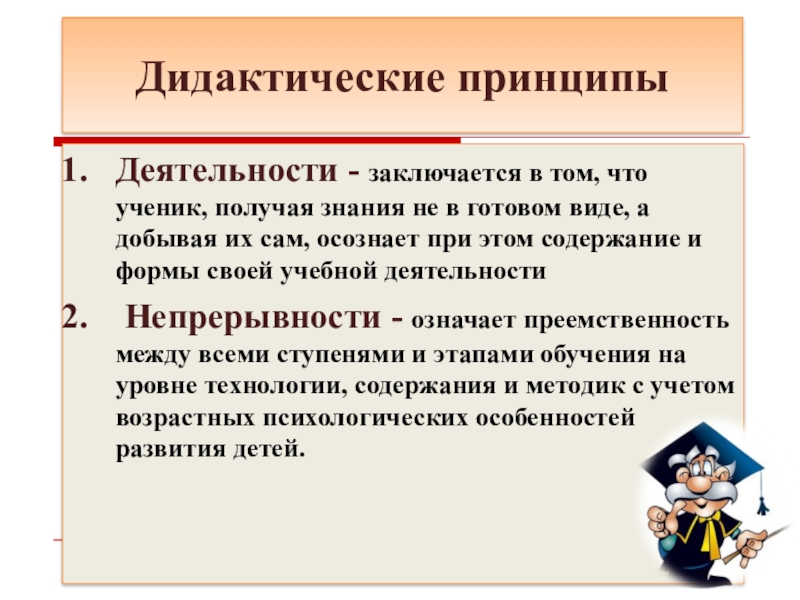 Дидактические принципы

1. Деятельности - заключается в том, что ученик, получая знания не в готовом виде, а добывая их сам, осознает при этом содержание и формы своей учебной деятельности

2. Непрерывности - означает преемственность между всеми ступенями и этапами обучения на уровне технологии, содержания и методик с учетом возрастных психологических особенностей развития детей.